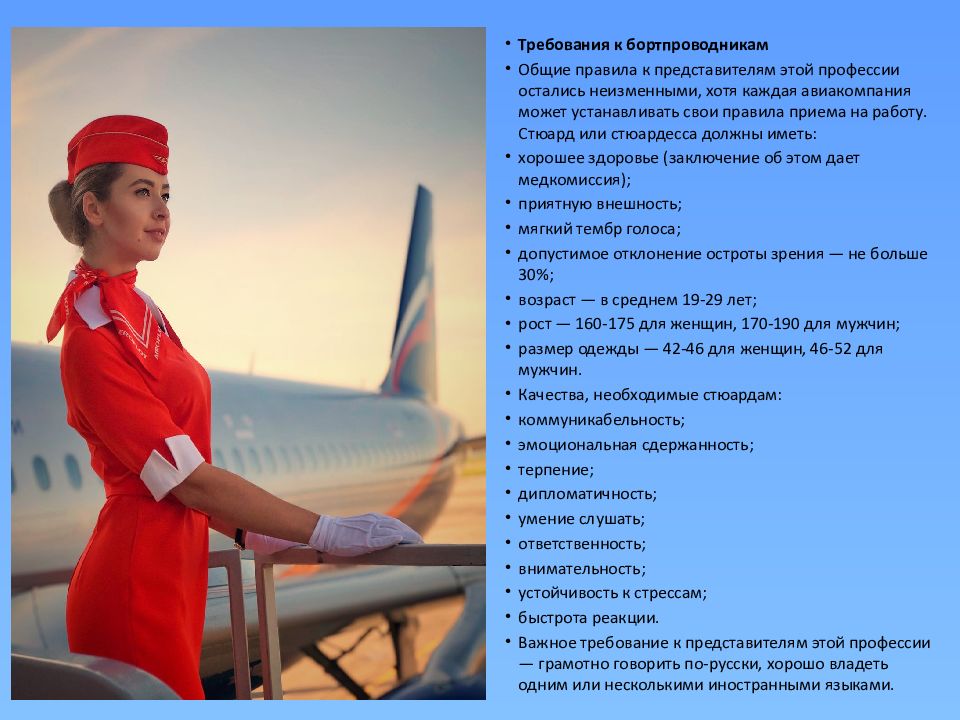 • Требования к бортпроводникам
• Общие правила к представителям этой профессии остались неизменными, хотя каждая авиакомпания может устанавливать свои правила приема на работу. Стюард или стюардесса должны иметь:
• хорошее здоровье (заключение об этом дает медкомиссия);
• приятную внешность;
• мягкий тембр голоса;
• допустимое отклонение остроты зрения — не больше 30%;
• возраст — в среднем 19-29 лет;
• рост — 160-175 для женщин, 170-190 для мужчин;
• размер одежды — 42-46 для женщин, 46-52 для мужчин.
• Качества, необходимые стюардам:
• коммуникабельность;
• эмоциональная сдержанность;
• терпение;
• дипломатичность;
• умение слушать;
• ответственность;
• внимательность;
• устойчивость к стрессам;
• быстрота реакции.
• Важное требование к представителям этой профессии — грамотно говорить по-русски, хорошо владеть одним или несколькими иностранными языками.